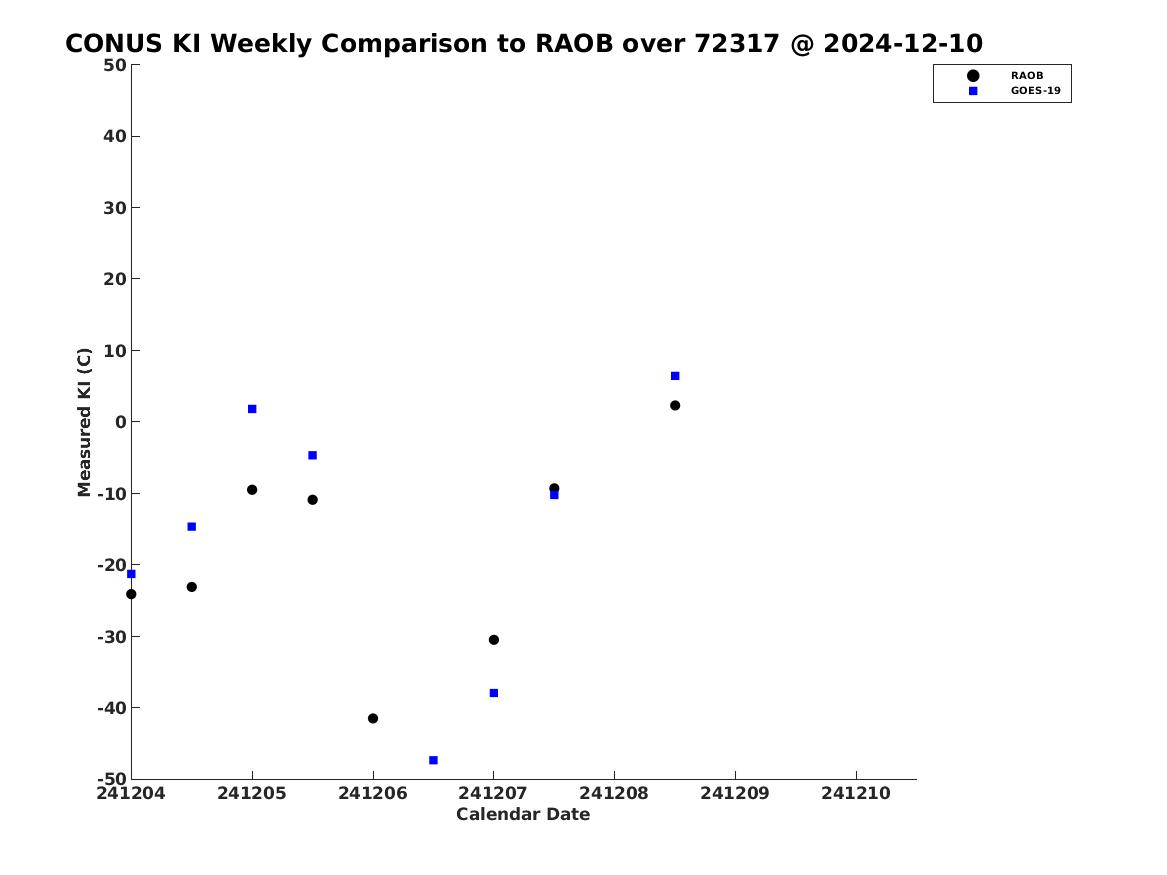 CONUS KI Weekly Comparison to RAOB over 72317 @ 2024-12-10

RAOB
GOES-19

Measured KI (C)

50
40
30
20
10
0
-10
-20
-30
-40
-50

241204
241205
241206
241207
241208
241209
241210

Calendar Date